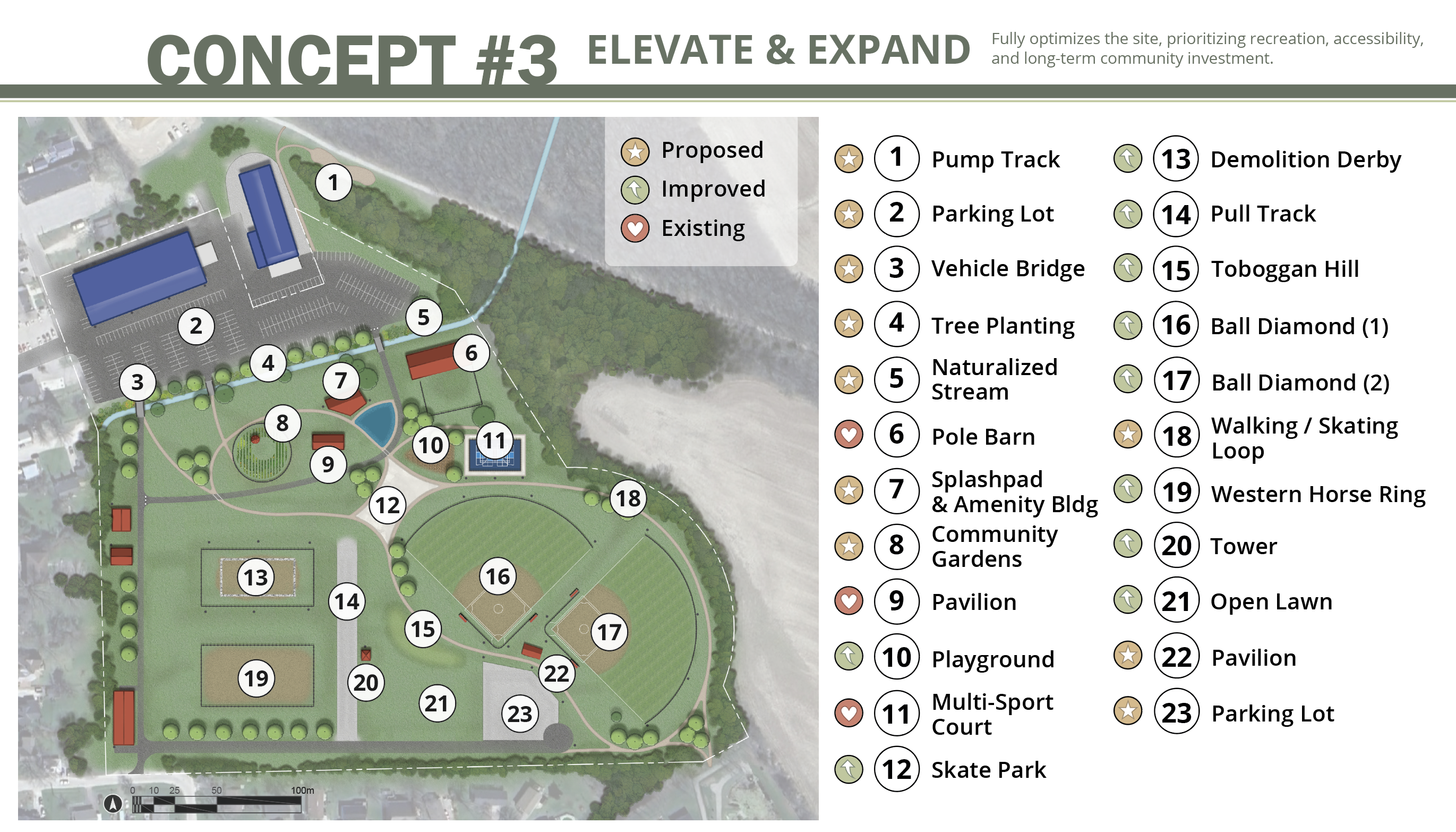 CONCEPT #3 ELEVATE & EXPAND

Fully optimizes the site, prioritizing recreation, accessibility, and long-term community investment.

Proposed
Improved
Existing

1 2 3 4 5 6 7 8 9 10 11 12 13 14 15 16 17 18 19 20 21 22 23

0 10 25 50 100m

1 Pump Track
2 Parking Lot
3 Vehicle Bridge
4 Tree Planting
5 Naturalized Stream
6 Pole Barn
7 Splashpad & Amenity Bldg
8 Community Gardens
9 Pavilion
10 Playground
11 Multi-Sport Court
12 Skate Park

13 Demolition Derby
14 Pull Track
15 Toboggan Hill
16 Ball Diamond (1)
17 Ball Diamond (2)
18 Walking / Skating Loop
19 Western Horse Ring
20 Tower
21 Open Lawn
22 Pavilion
23 Parking Lot